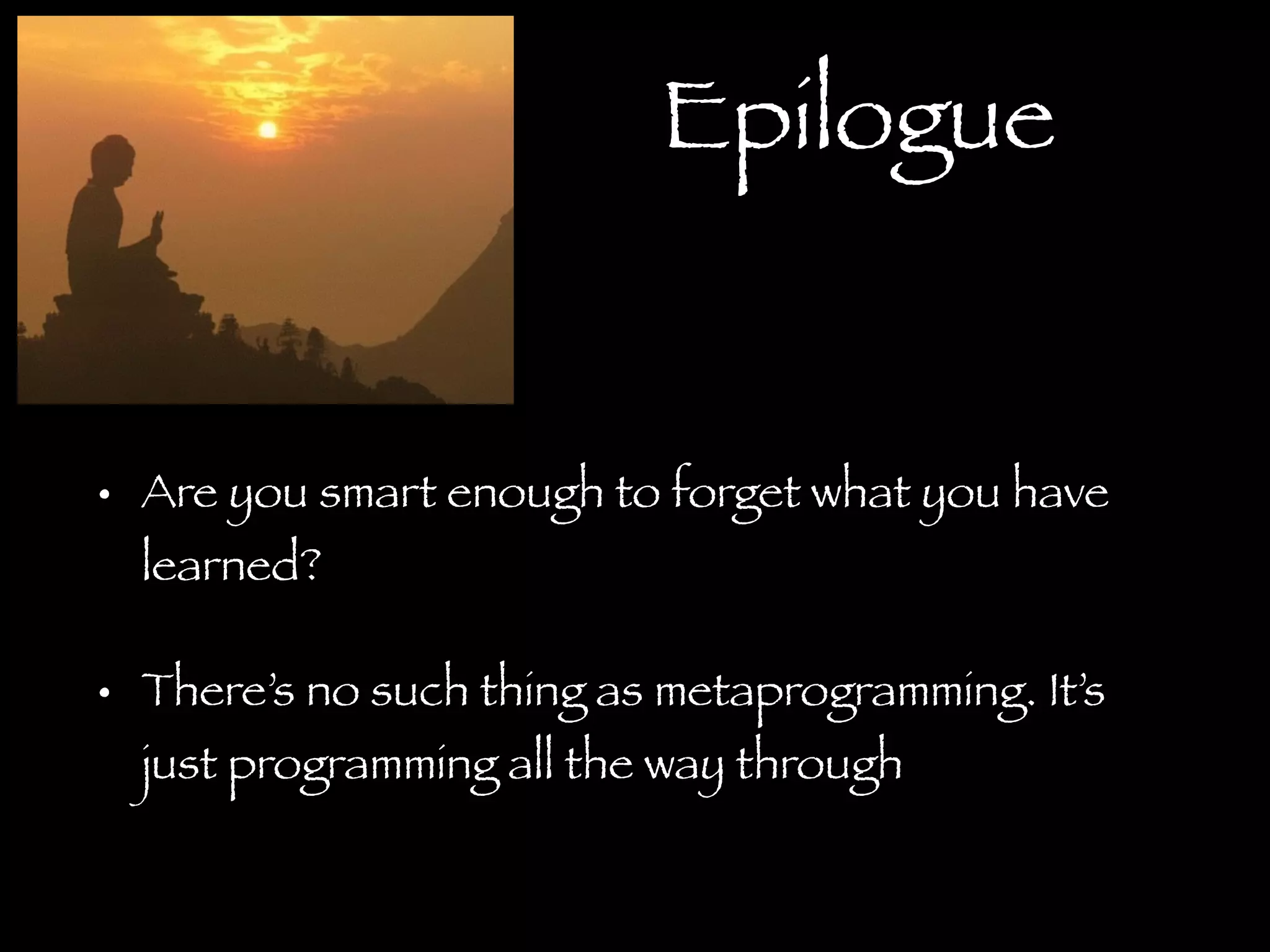 Epilogue

• Are you smart enough to forget what you have learned?

• There's no such thing as metaprogramming. It's just programming all the way through